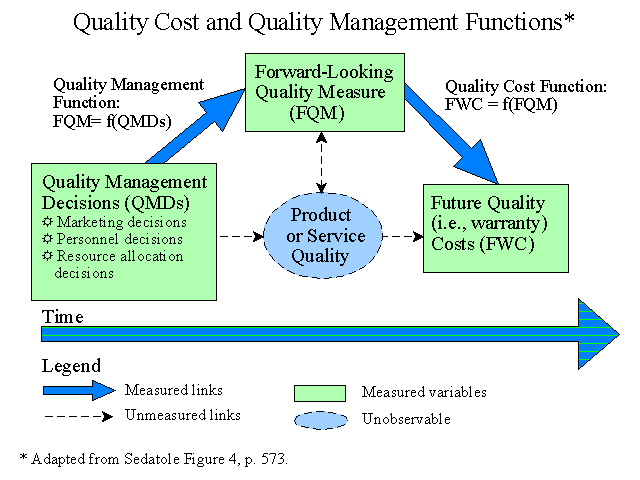 Quality Cost and Quality Management Functions*

Quality Management Function:
FQM= f(QMDs)

Forward-Looking Quality Measure (FQM)

Quality Cost Function:
FWC = f(FQM)

Quality Management Decisions (QMDs)
☼ Marketing decisions
☼ Personnel decisions
☼ Resource allocation decisions

Product or Service Quality

Future Quality (i.e., warranty) Costs (FWC)

Time

Legend
Measured links
Unmeasured links
Measured variables
Unobservable

* Adapted from Sedatole Figure 4, p. 573.